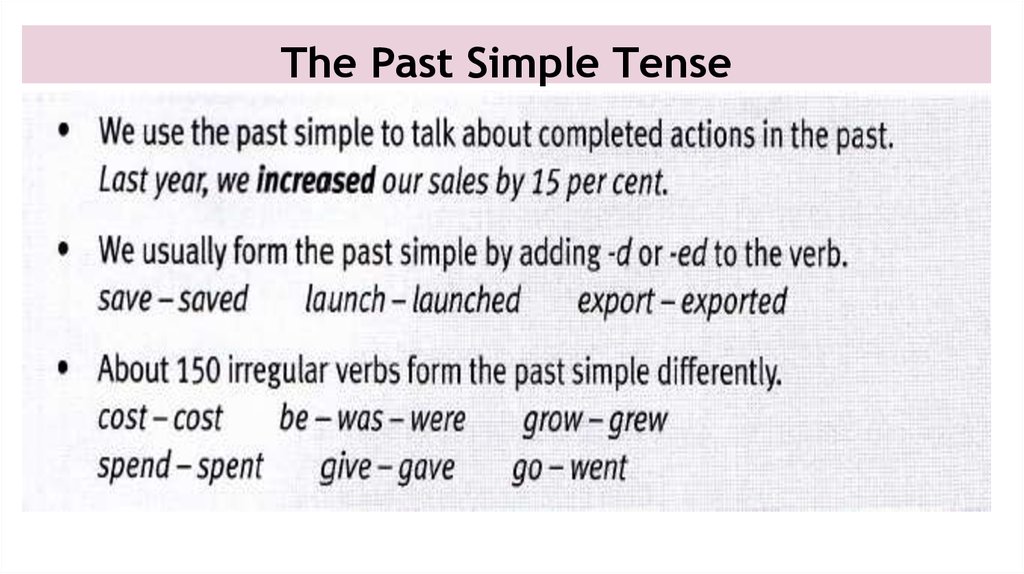 The Past Simple Tense

• We use the past simple to talk about completed actions in the past.
Last year, we increased our sales by 15 per cent.

• We usually form the past simple by adding -d or -ed to the verb.
save – saved launch – launched export – exported

• About 150 irregular verbs form the past simple differently.
cost – cost be – was – were grow – grew
spend – spent give – gave go – went